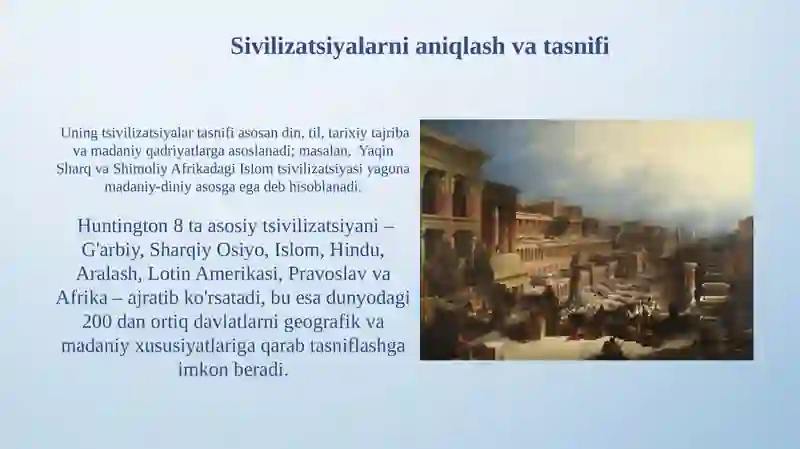 Sivilizatsiyalarni aniqlash va tasnifi

Uning tsivilizatsiyalar tasnifi asosan din, til, tarixiy tajriba va madaniy qadriyatlarga asoslanadi; masalan, Yaqin Sharq va Shimoliy Afrikadagi Islom tsivilizatsiyasi yagona madaniy-diniy asosga ega deb hisoblanadi.

Huntington 8 ta asosiy tsivilizatsiyani – G'arbiy, Sharqiy Osiyo, Islom, Hindu, Aralash, Lotin Amerikasi, Pravoslav va Afrika – ajratib ko'rsatadi, bu esa dunyodagi 200 dan ortiq davlatlarni geografik va madaniy xususiyatlariga qarab tasniflashga imkon beradi.